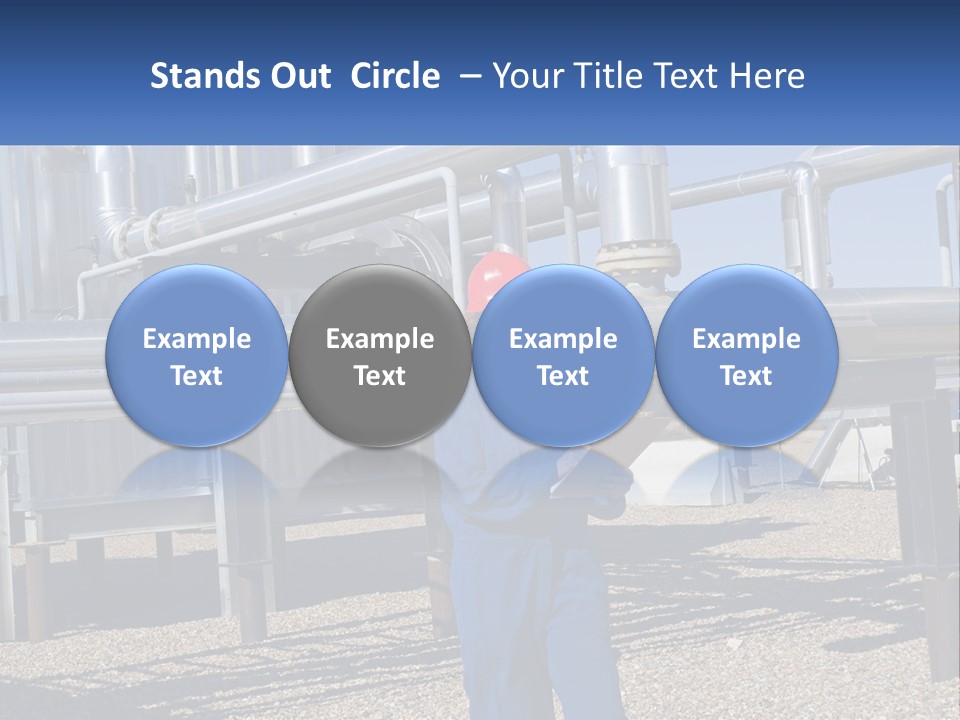 Stands Out Circle – Your Title Text Here

Example Text

Example Text

Example Text

Example Text